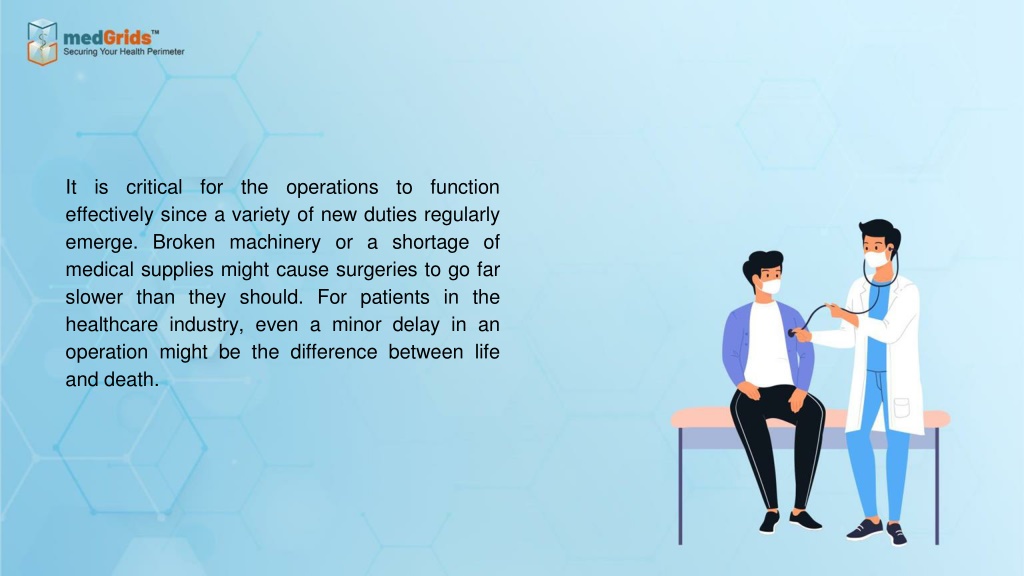 medGrids™
Securing Your Health Perimeter

It is critical for the operations to function effectively since a variety of new duties regularly emerge. Broken machinery or a shortage of medical supplies might cause surgeries to go far slower than they should. For patients in the healthcare industry, even a minor delay in an operation might be the difference between life and death.